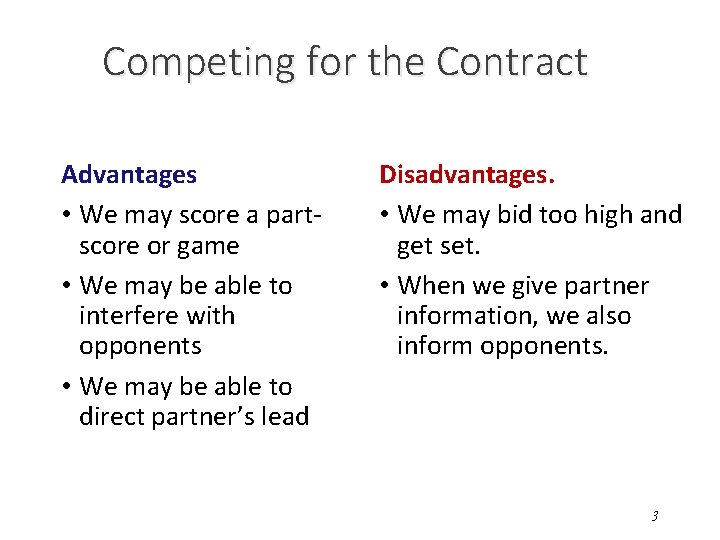 Competing for the Contract

Advantages

• We may score a part-score or game

• We may be able to interfere with opponents

• We may be able to direct partner's lead

Disadvantages.

• We may bid too high and get set.

• When we give partner information, we also inform opponents.

3